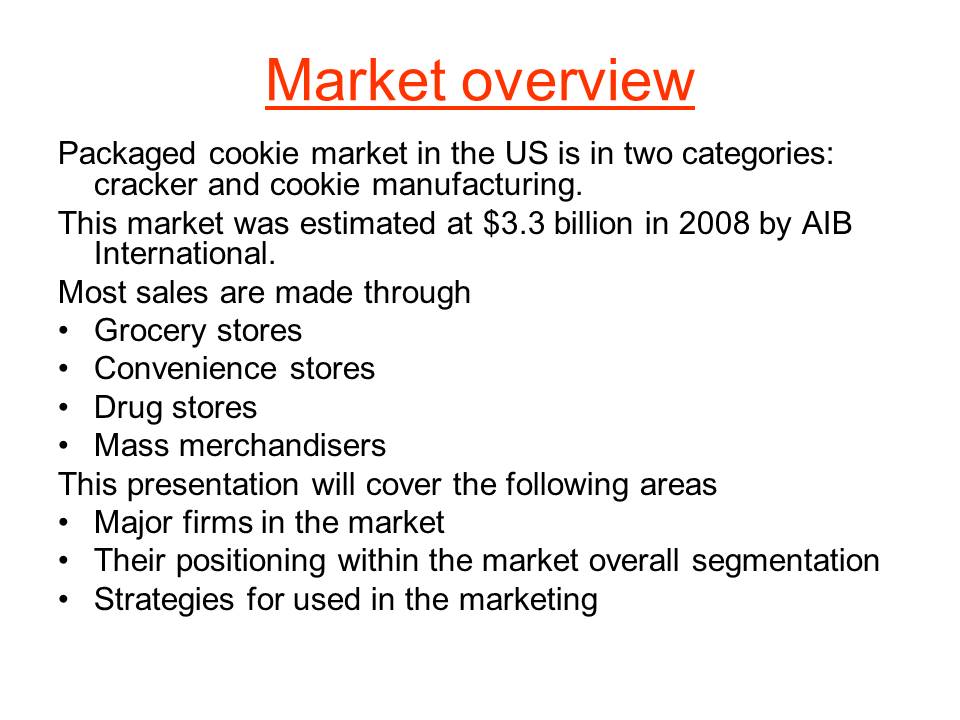 Market overview

Packaged cookie market in the US is in two categories: cracker and cookie manufacturing.

This market was estimated at \$3.3 billion in 2008 by AIB International.

Most sales are made through
• Grocery stores
• Convenience stores
• Drug stores
• Mass merchandisers

This presentation will cover the following areas
• Major firms in the market
• Their positioning within the market overall segmentation
• Strategies for used in the marketing